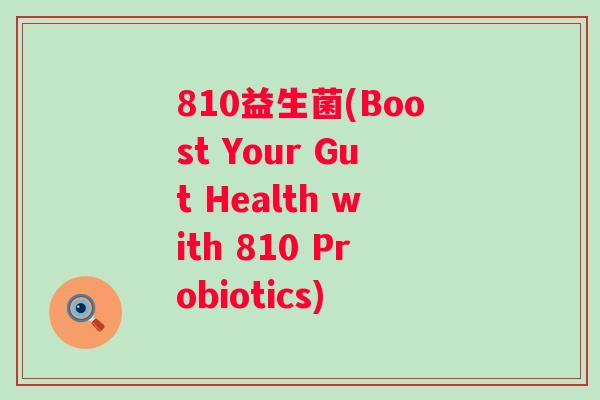 810益生菌(Boost Your Gut Health with 810 Probiotics)